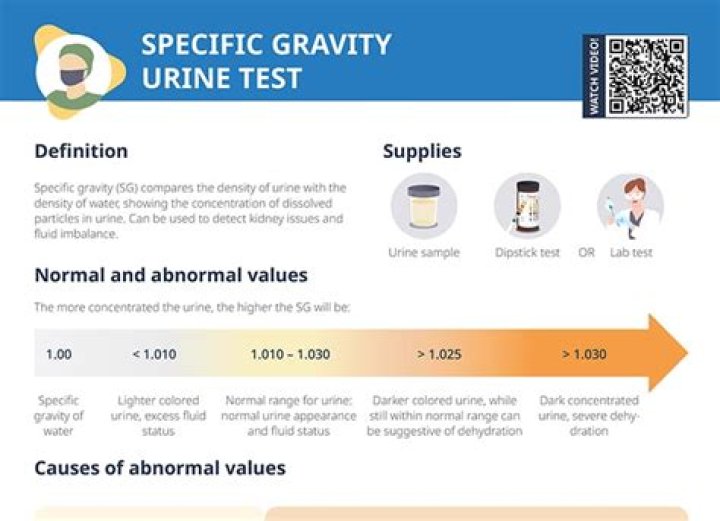 SPECIFIC GRAVITY URINE TEST

WATCH VIDEO!

Definition

Specific gravity (SG) compares the density of urine with the density of water, showing the concentration of dissolved particles in urine. Can be used to detect kidney issues and fluid imbalance.

Supplies

Urine sample

Dipstick test

OR

Lab test

Normal and abnormal values

The more concentrated the urine, the higher the SG will be:

1.00

< 1.010

1.010 – 1.030

> 1.025

> 1.030

Specific gravity of water

Lighter colored urine, excess fluid status

Normal range for urine: normal urine appearance and fluid status

Darker colored urine, while still within normal range can be suggestive of dehydration

Dark concentrated urine, severe dehydration

Causes of abnormal values